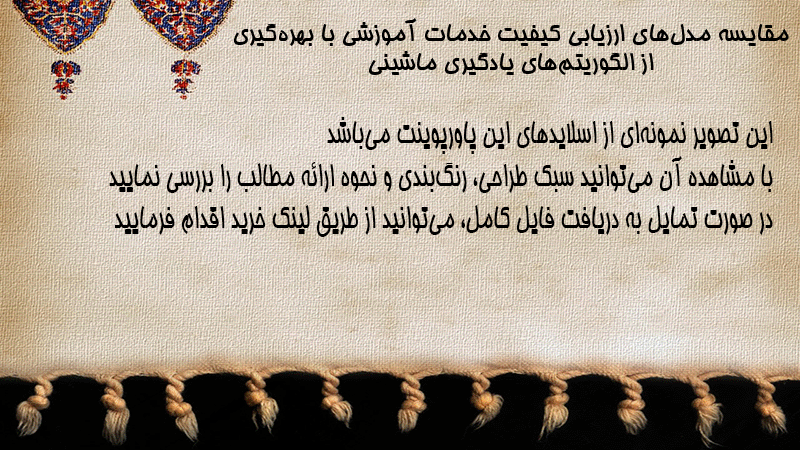 مقایسه مدل‌های ارزیابی کیفیت خدمات آموزشی با بهره‌گیری از الگوریتم‌های یادگیری ماشینی

این تصویر نمونه‌ای از اسلایدهای این پاورپوینت می‌باشد
با مشاهده آن می‌توانید سبک طراحی، رنگ‌بندی و نحوه ارائه مطالب را بررسی نمایید
در صورت تمایل به دریافت فایل کامل، می‌توانید از طریق لینک خرید اقدام فرمایید